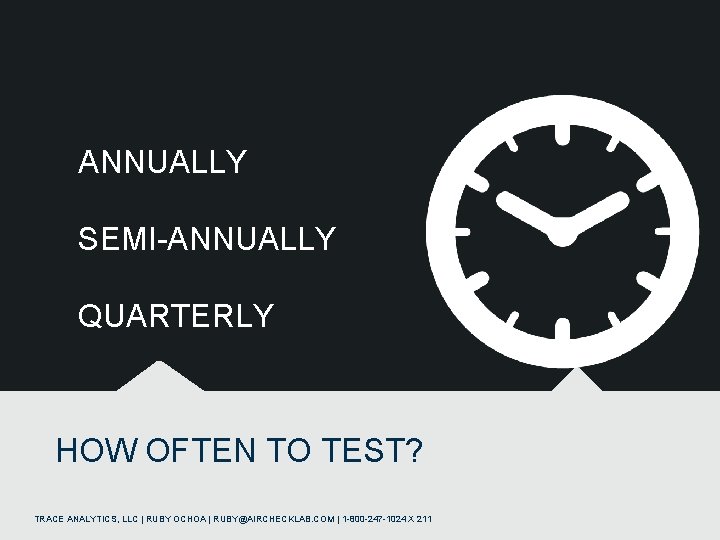 ANNUALLY

SEMI-ANNUALLY

QUARTERLY

HOW OFTEN TO TEST?

TRACE ANALYTICS, LLC | RUBY OCHOA | RUBY@AIRCHECKLAB.COM | 1-800-247-1024 X 211